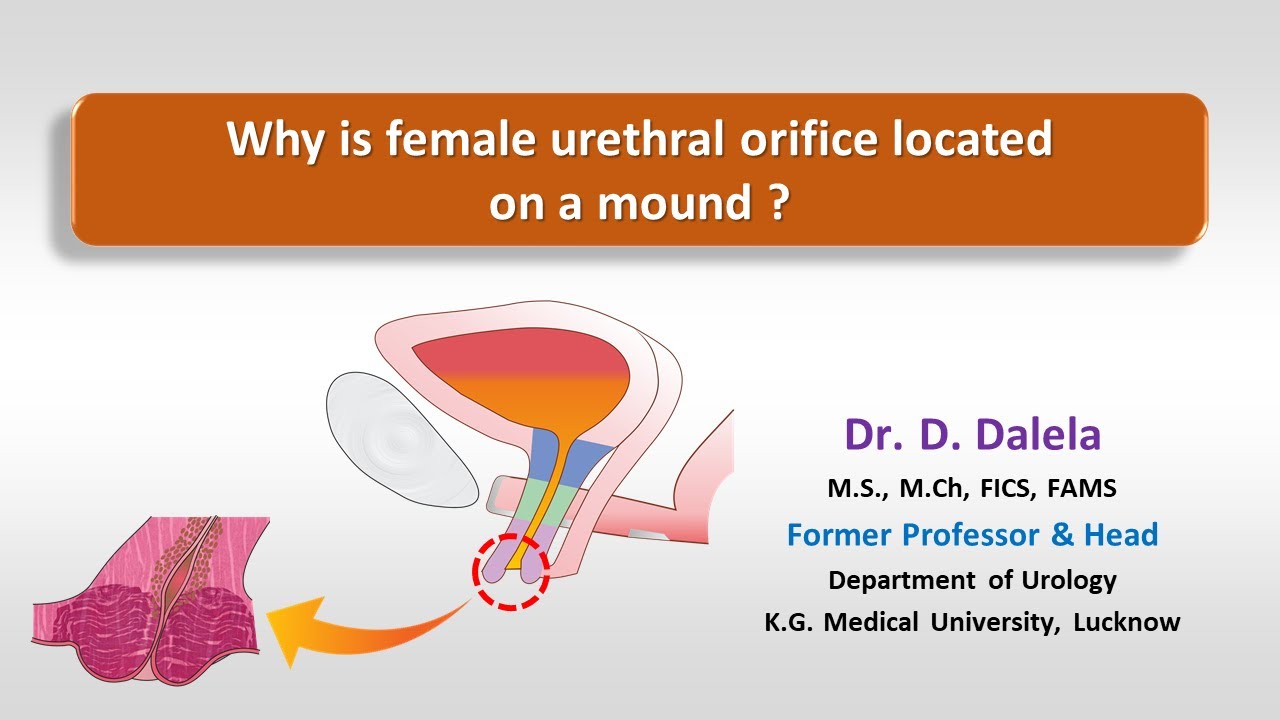 Why is female urethral orifice located on a mound ?

Dr. D. Dalela

M.S., M.Ch, FICS, FAMS

Former Professor & Head

Department of Urology

K.G. Medical University, Lucknow